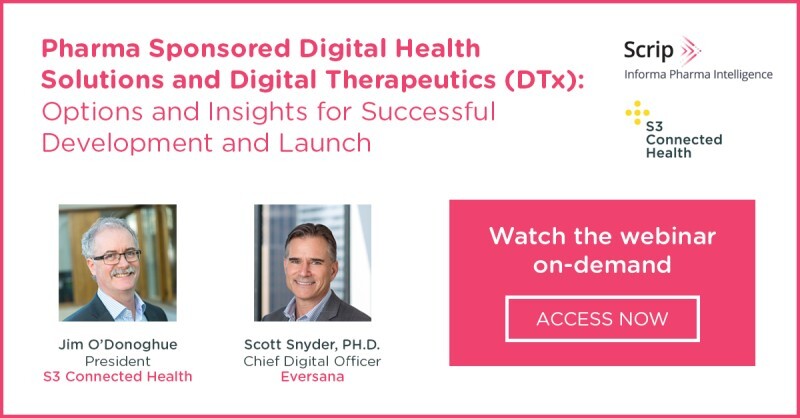 Pharma Sponsored Digital Health Solutions and Digital Therapeutics (DTx): Options and Insights for Successful Development and Launch

Scrip
Informa Pharma Intelligence

S3 Connected Health

Jim O'Donoghue
President
S3 Connected Health

Scott Snyder, PH.D.
Chief Digital Officer
Eversana

Watch the webinar on-demand

ACCESS NOW